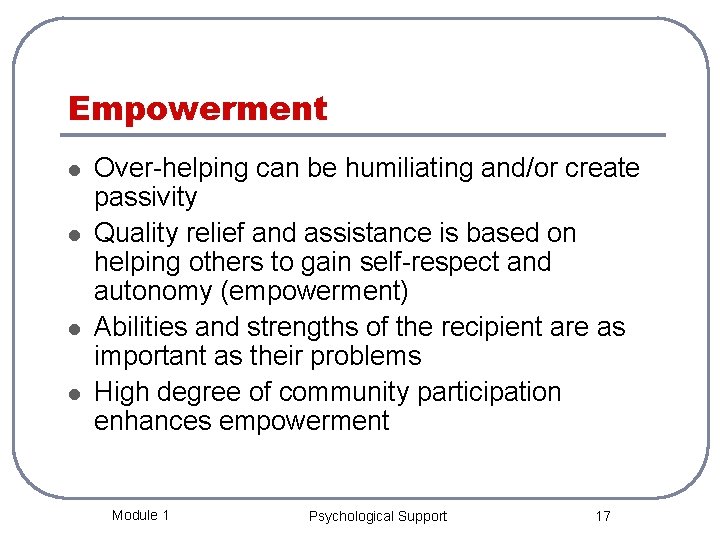 Empowerment

- Over-helping can be humiliating and/or create passivity
- Quality relief and assistance is based on helping others to gain self-respect and autonomy (empowerment)
- Abilities and strengths of the recipient are as important as their problems
- High degree of community participation enhances empowerment

Module 1 Psychological Support 17